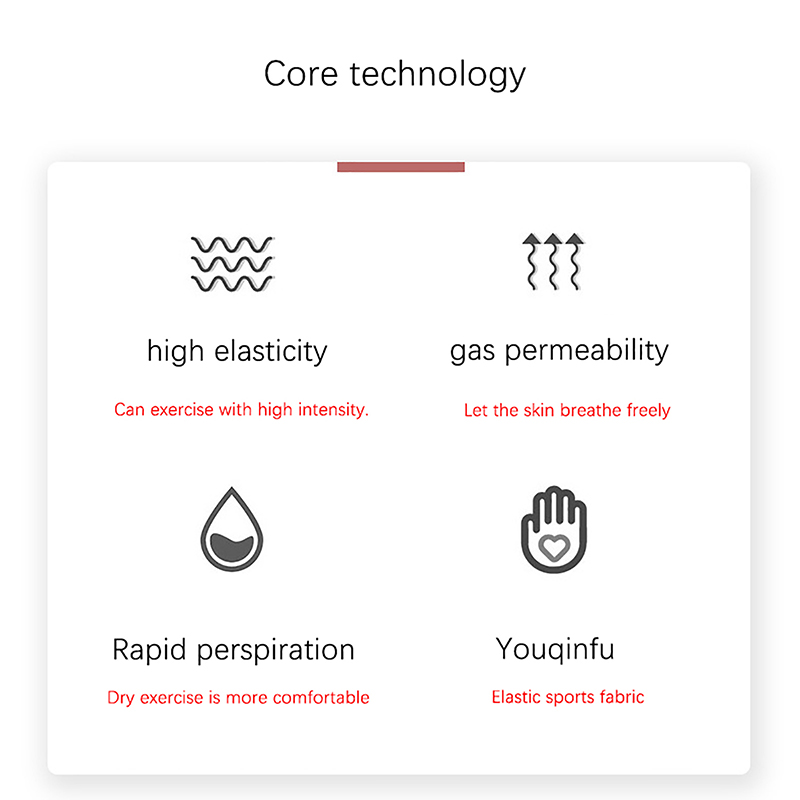 Core technology

high elasticity

Can exercise with high intensity.

gas permeability

Let the skin breathe freely

Rapid perspiration

Dry exercise is more comfortable

Youqinfu

Elastic sports fabric